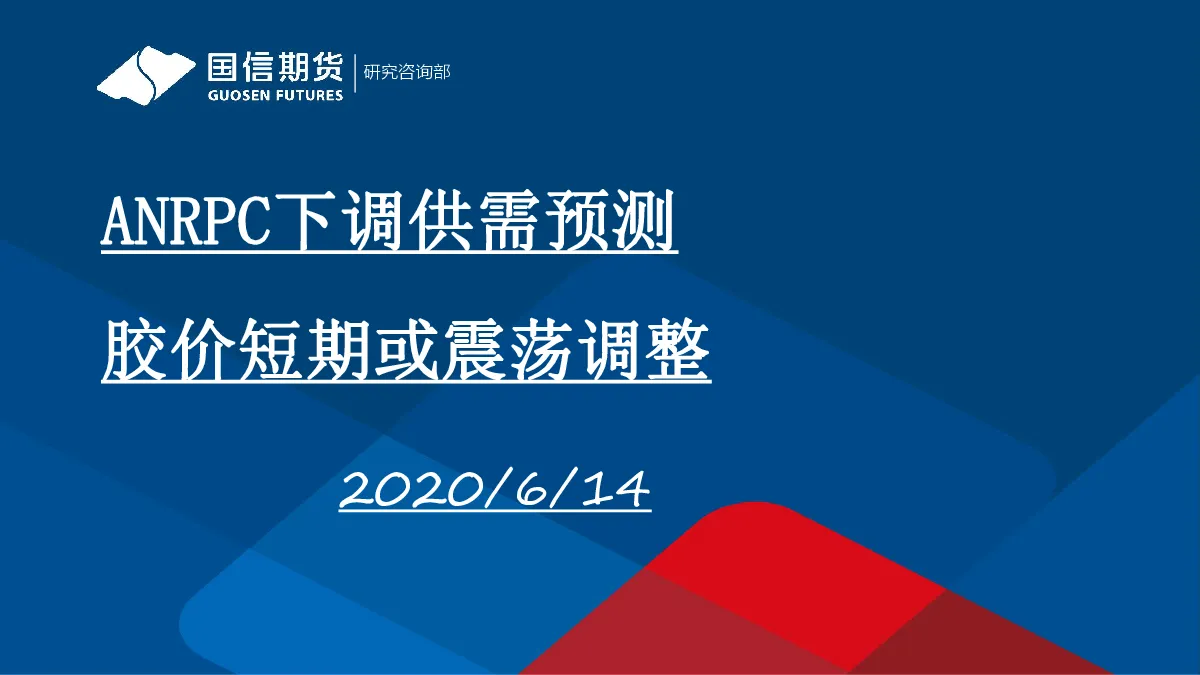 国信期货
GUOSEN FUTURES
研究咨询部

ANRPC下调供需预测

胶价短期或震荡调整

2020/6/14